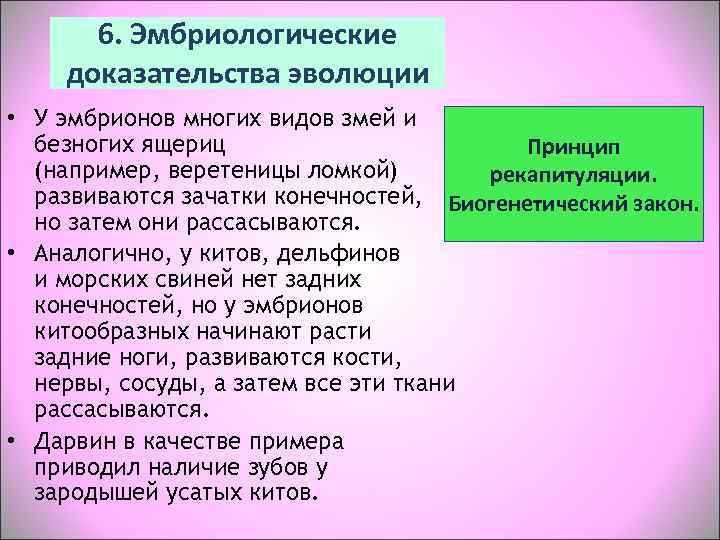 6. Эмбриологические доказательства эволюции

• У эмбрионов многих видов змей и безногих ящериц (например, веретеницы ломкой) развиваются зачатки конечностей, но затем они рассасываются.
• Аналогично, у китов, дельфинов и морских свиней нет задних конечностей, но у эмбрионов китообразных начинают расти задние ноги, развиваются кости, нервы, сосуды, а затем все эти ткани рассасываются.
• Дарвин в качестве примера приводил наличие зубов у зародышей усатых китов.

Принцип рекапитуляции. Биогенетический закон.